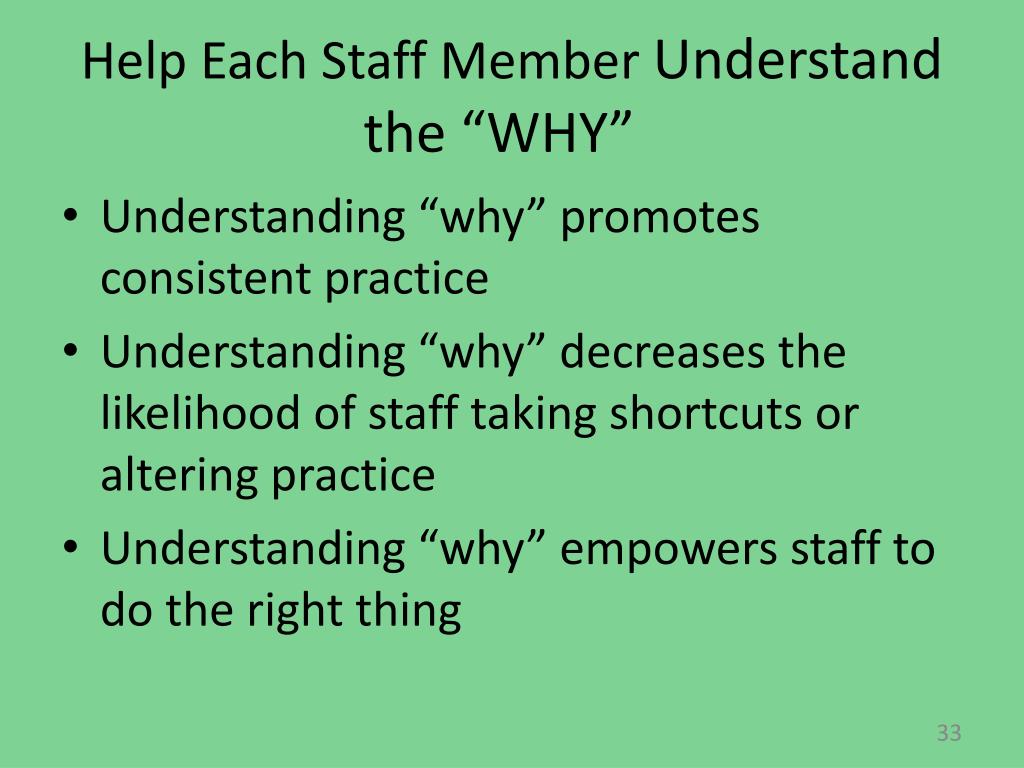 Help Each Staff Member Understand the “WHY”

• Understanding “why” promotes consistent practice
• Understanding “why” decreases the likelihood of staff taking shortcuts or altering practice
• Understanding “why” empowers staff to do the right thing

33